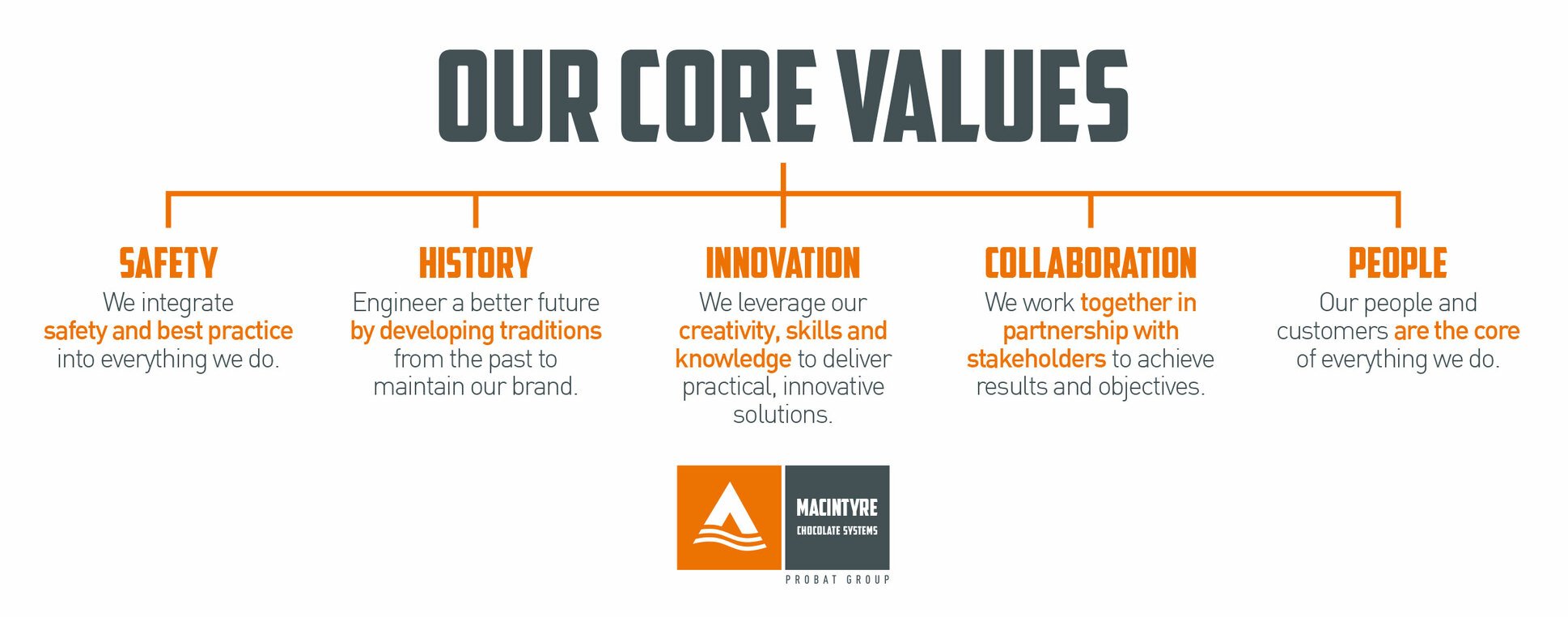 OUR CORE VALUES

SAFETY
We integrate safety and best practice into everything we do.

HISTORY
Engineer a better future by developing traditions from the past to maintain our brand.

INNOVATION
We leverage our creativity, skills and knowledge to deliver practical, innovative solutions.

COLLABORATION
We work together in partnership with stakeholders to achieve results and objectives.

PEOPLE
Our people and customers are the core of everything we do.

MACINTYRE
CHOCOLATE SYSTEMS
PROBAT GROUP